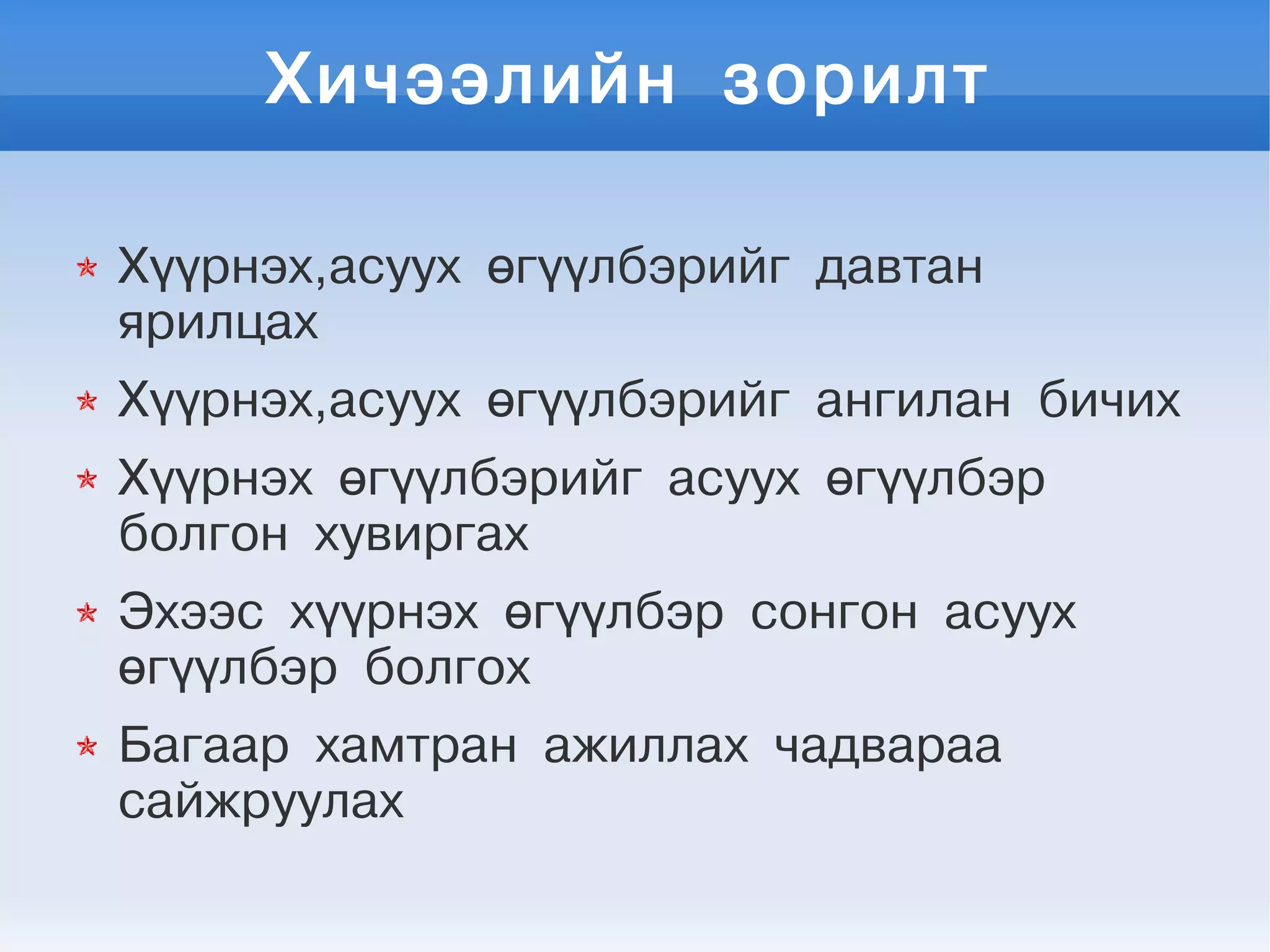 Хичээлийн зорилт

Хүүрнэх,асуух өгүүлбэрийг давтан ярилцах

Хүүрнэх,асуух өгүүлбэрийг ангилан бичих

Хүүрнэх өгүүлбэрийг асуух өгүүлбэр болгон хувиргах

Эхээс хүүрнэх өгүүлбэр сонгон асуух өгүүлбэр болгох

Багаар хамтран ажиллах чадвараа сайжруулах